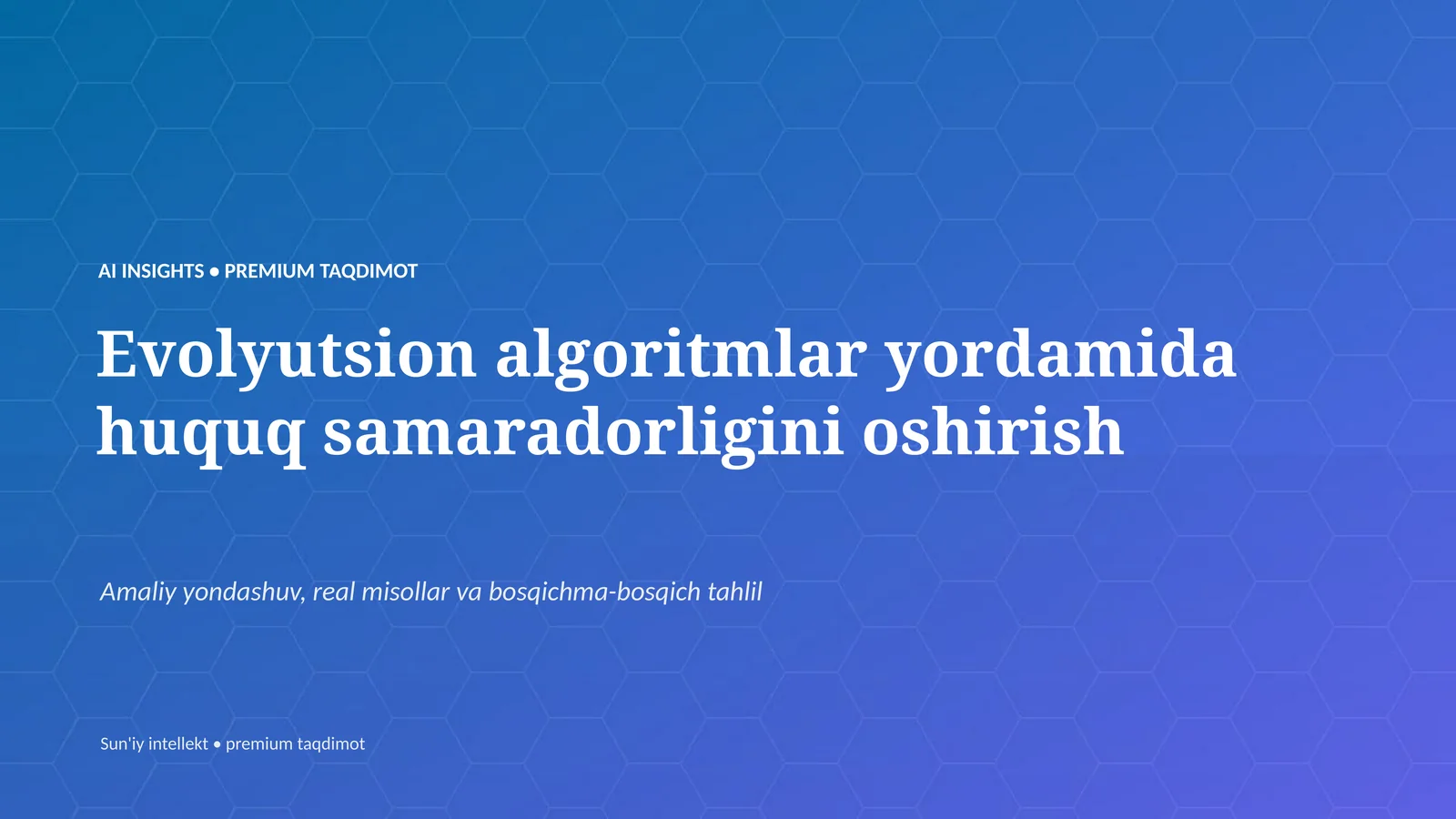 AI INSIGHTS • PREMIUM TAQDIMOT

Evolyutsion algoritmlar yordamida huquq samaradorligini oshirish

Amaliy yondashuv, real misollar va bosqichma-bosqich tahlil

Sun'iy intellekt • premium taqdimot